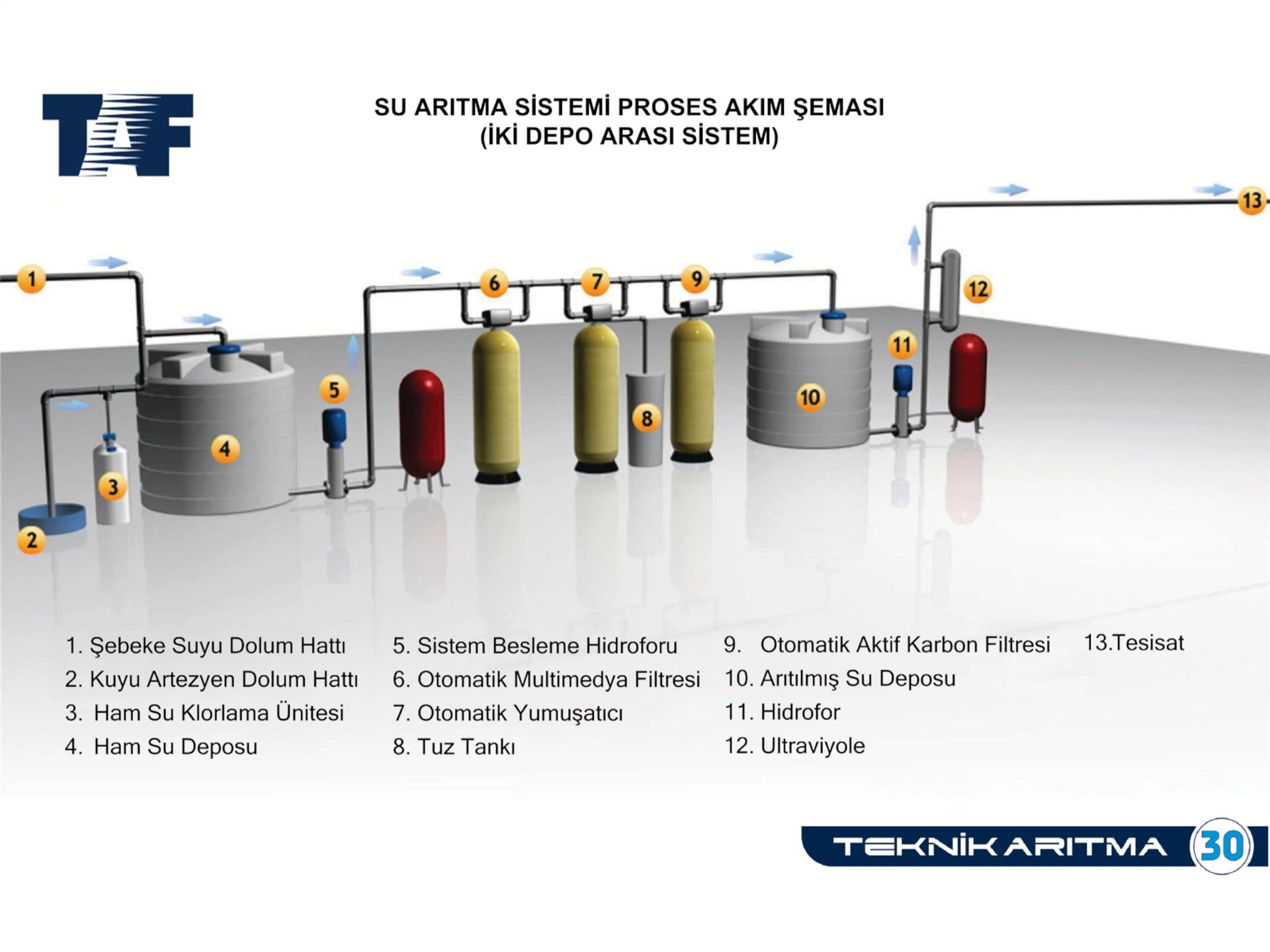 TAF

SU ARITMA SİSTEMİ PROSES AKIM ŞEMASI
(İKİ DEPO ARASI SİSTEM)

1 2 3 4 5 6 7 8 9 10 11 12 13

1. Şebeke Suyu Dolum Hattı
2. Kuyu Artezyen Dolum Hattı
3. Ham Su Klorlama Ünitesi
4. Ham Su Deposu

5. Sistem Besleme Hidroforu
6. Otomatik Multimedya Filtresi
7. Otomatik Yumuşatıcı
8. Tuz Tankı

9. Otomatik Aktif Karbon Filtresi
10. Arıtılmış Su Deposu
11. Hidrofor
12. Ultraviyole

13.Tesisat

TEKNİK ARITMA 30